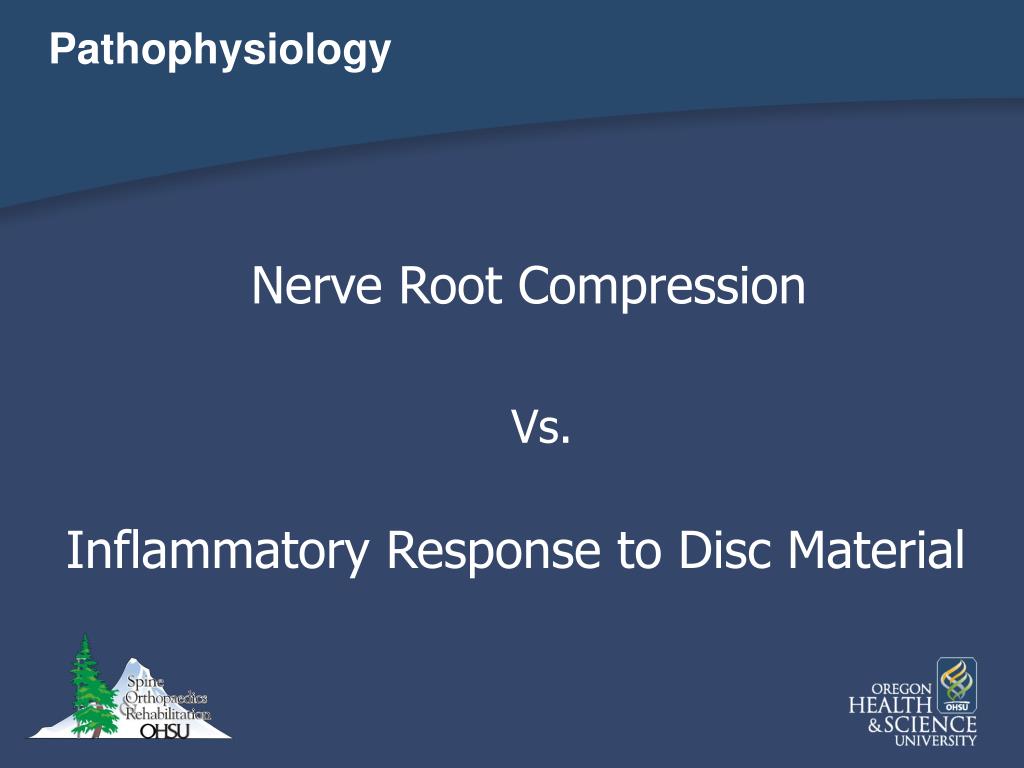 Pathophysiology

Nerve Root Compression

Vs.

Inflammatory Response to Disc Material

Spine Orthopaedics Rehabilitation OHSU

OREGON HEALTH & SCIENCE UNIVERSITY OHSU